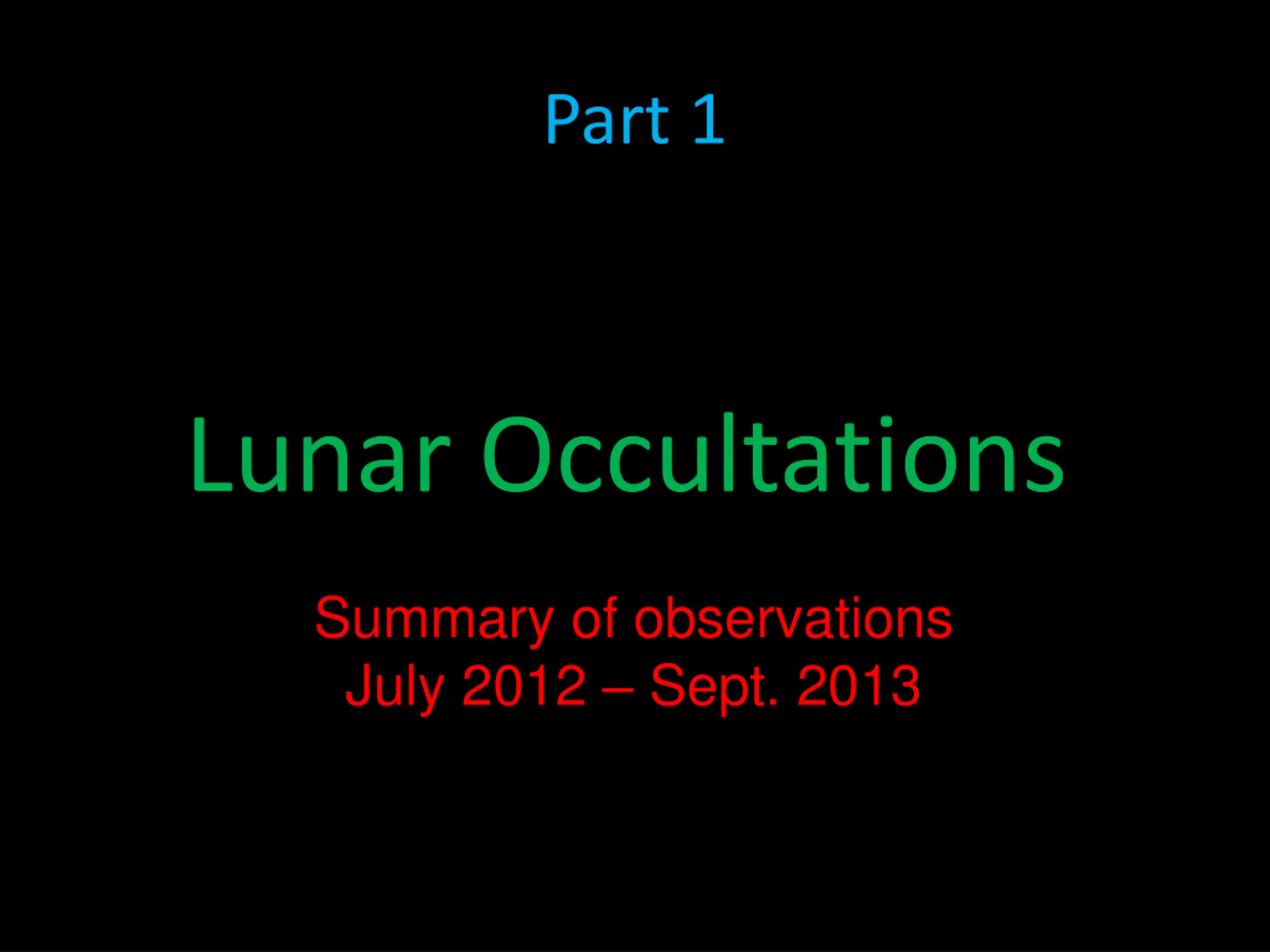 Part 1

Lunar Occultations

Summary of observations
July 2012 – Sept. 2013